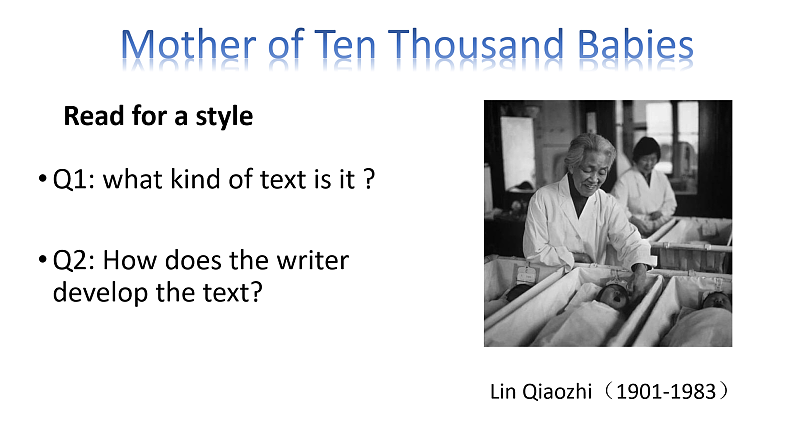 Mother of Ten Thousand Babies

Read for a style

• Q1: what kind of text is it ?

• Q2: How does the writer develop the text?

Lin Qiaozhi（1901-1983）